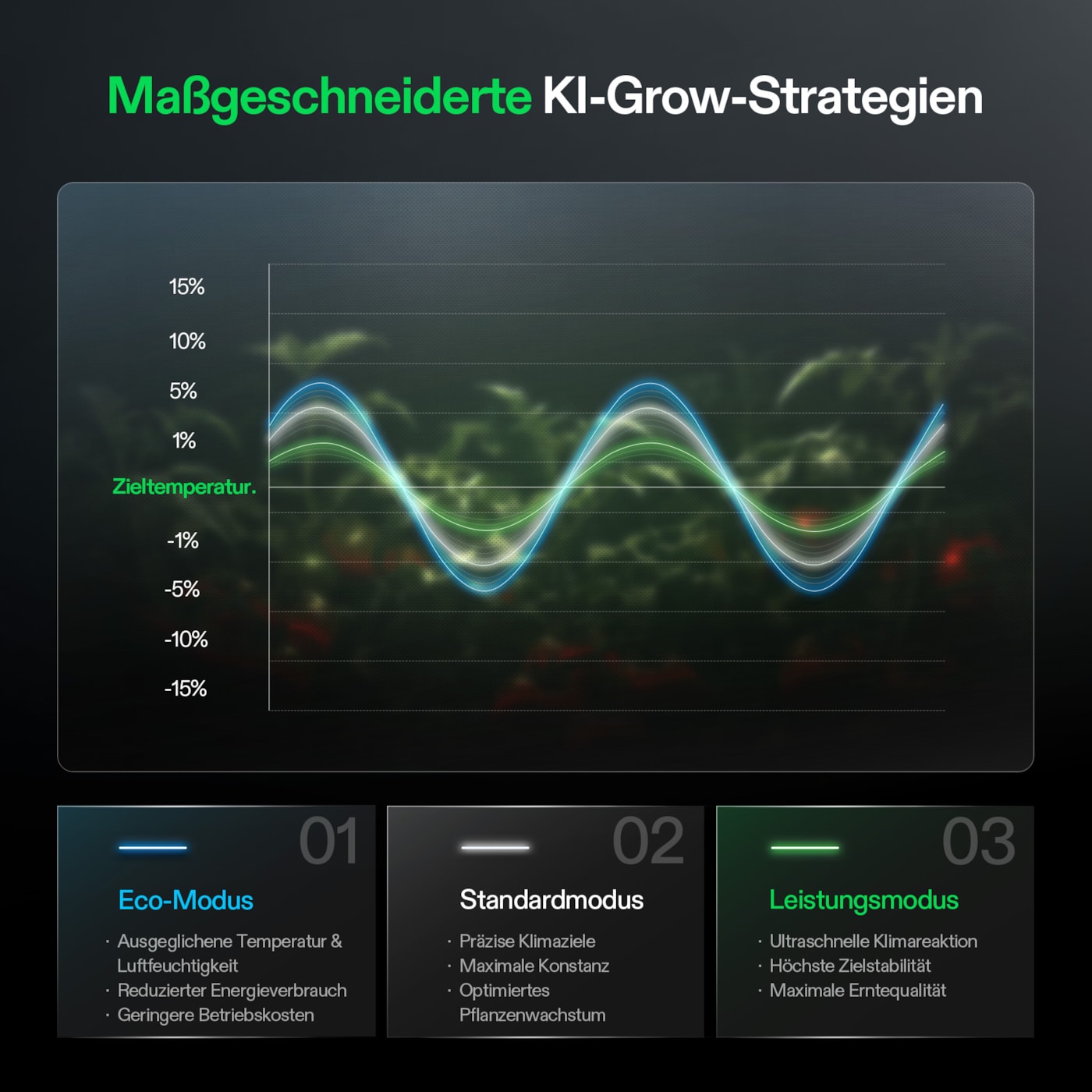 Maßgeschneiderte KI-Grow-Strategien

15%
10%
5%
1%
Zieltemperatur.
-1%
-5%
-10%
-15%

01
Eco-Modus
· Ausgeglichene Temperatur & Luftfeuchtigkeit
· Reduzierter Energieverbrauch
· Geringere Betriebskosten

02
Standardmodus
· Präzise Klimaziele
· Maximale Konstanz
· Optimiertes Pflanzenwachstum

03
Leistungsmodus
· Ultraschnelle Klimareaktion
· Höchste Zielstabilität
· Maximale Erntequalität